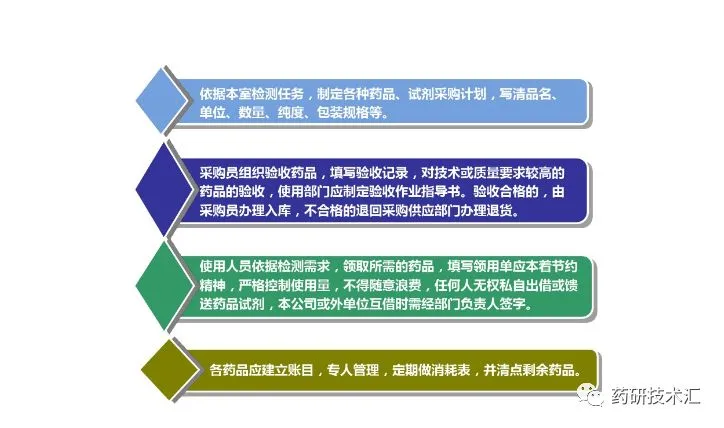 依据本室检测任务，制定各种药品、试剂采购计划，写清品名、单位、数量、纯度、包装规格等。

采购员组织验收药品，填写验收记录，对技术或质量要求较高的药品的验收，使用部门应制定验收作业指导书。验收合格的，由采购员办理入库，不合格的退回采购供应部门办理退货。

使用人员依据检测需求，领取所需的药品，填写领用单应本着节约精神，严格控制使用量，不得随意浪费，任何人无权私自出借或馈送药品试剂，本公司或外单位互借时需经部门负责人签字。

各药品应建立账目，专人管理，定期做消耗表，并清点剩余药品。

药研技术汇